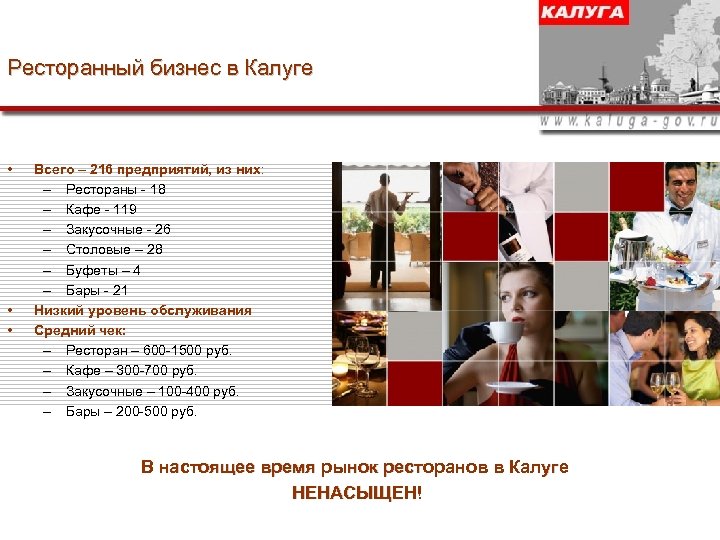 КАЛУГА

Ресторанный бизнес в Калуге

www.kaluga-gov.ru

• Всего – 216 предприятий, из них:
– Рестораны - 18
– Кафе - 119
– Закусочные - 26
– Столовые – 28
– Буфеты – 4
– Бары - 21
• Низкий уровень обслуживания
• Средний чек:
– Ресторан – 600-1500 руб.
– Кафе – 300-700 руб.
– Закусочные – 100-400 руб.
– Бары – 200-500 руб.

В настоящее время рынок ресторанов в Калуге НЕНАСЫЩЕН!